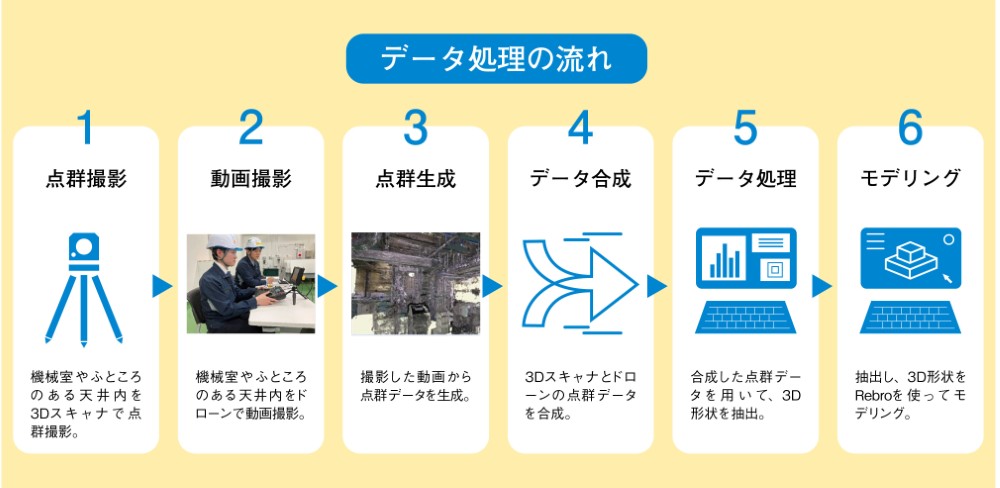 データ処理の流れ

1
点群撮影
機械室やふところのある天井内を3Dスキャナで点群撮影。

2
動画撮影
機械室やふところのある天井内をドローンで動画撮影。

3
点群生成
撮影した動画から点群データを生成。

4
データ合成
3Dスキャナとドローンの点群データを合成。

5
データ処理
合成した点群データを用いて、3D形状を抽出。

6
モデリング
抽出し、3D形状をRebroを使ってモデリング。